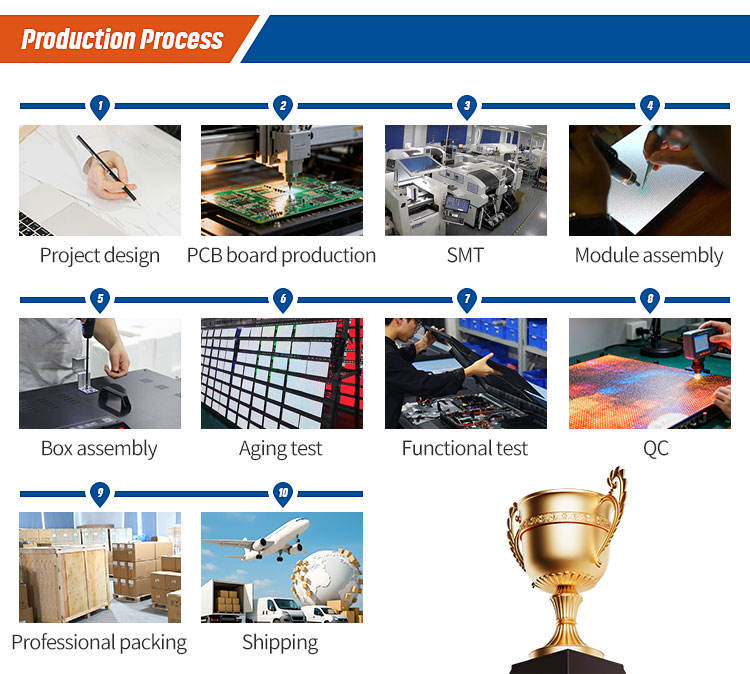 Production Process

1
Project design

2
PCB board production

3
SMT

4
Module assembly

5
Box assembly

6
Aging test

7
Functional test

8
QC

9
Professional packing

10
Shipping